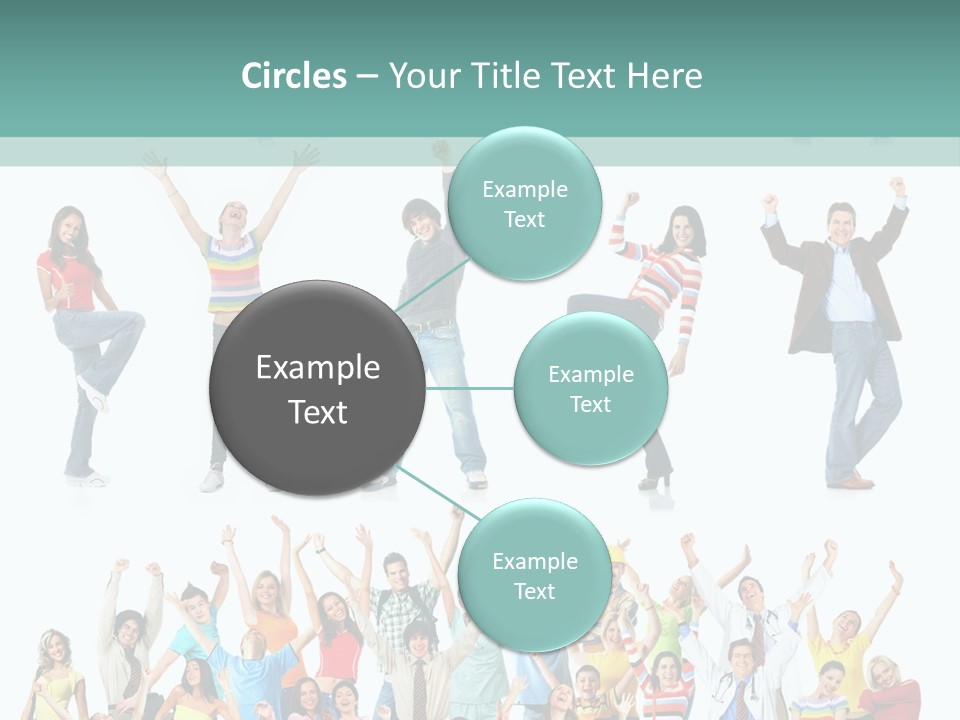 Circles – Your Title Text Here

Example Text

Example Text

Example Text

Example Text